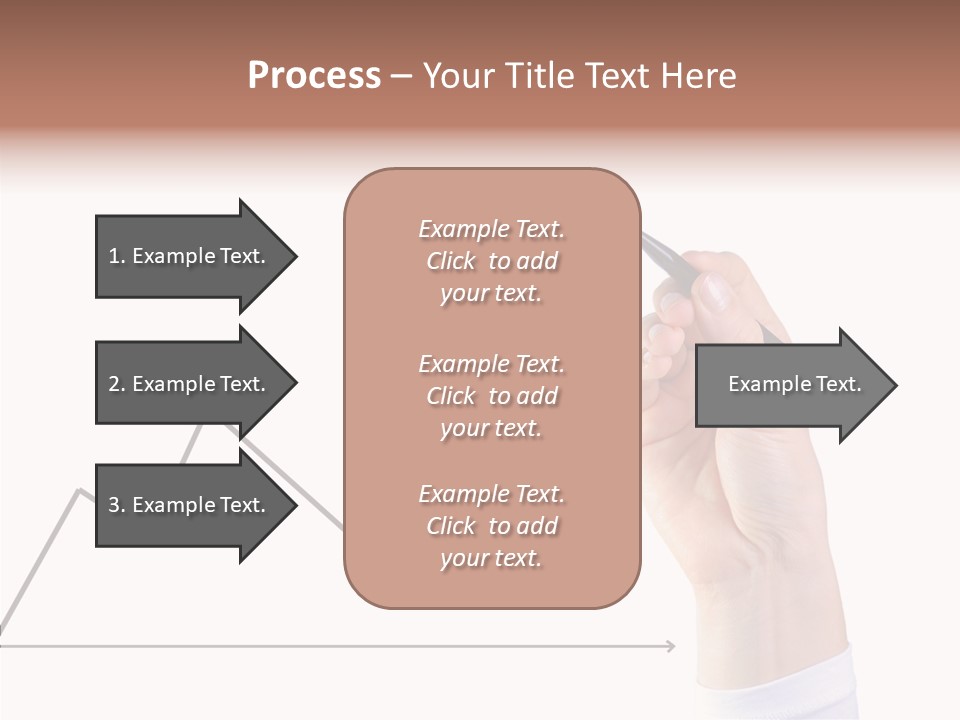 Process – Your Title Text Here

1. Example Text.

2. Example Text.

3. Example Text.

Example Text. Click to add your text.

Example Text. Click to add your text.

Example Text. Click to add your text.

Example Text.